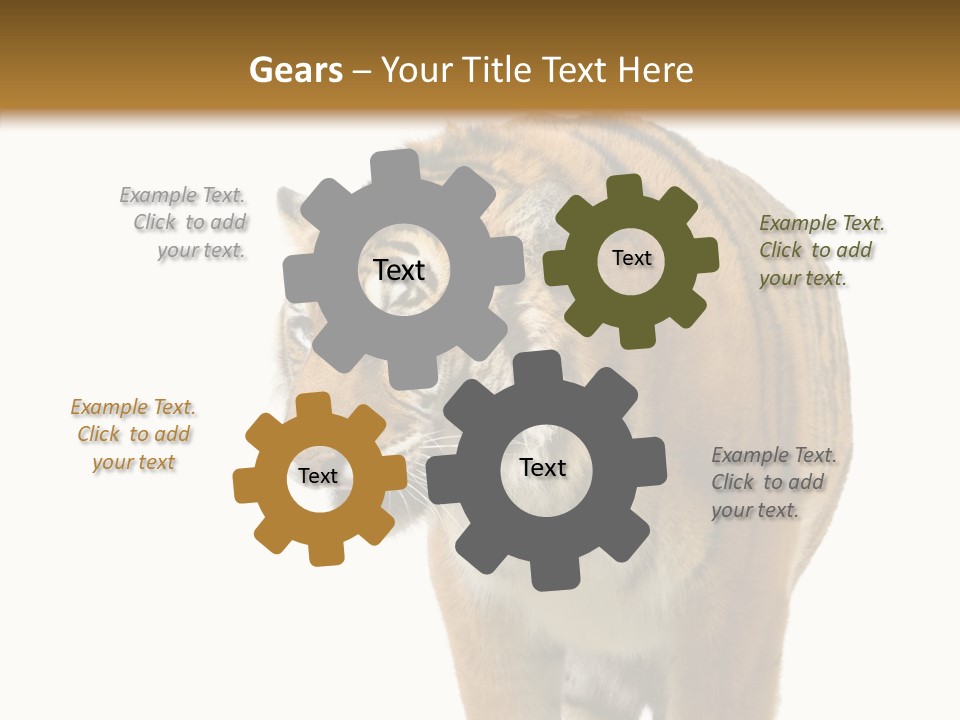 Gears – Your Title Text Here

Example Text. Click to add your text.

Text

Text

Example Text. Click to add your text.

Example Text. Click to add your text

Text

Text

Example Text. Click to add your text.